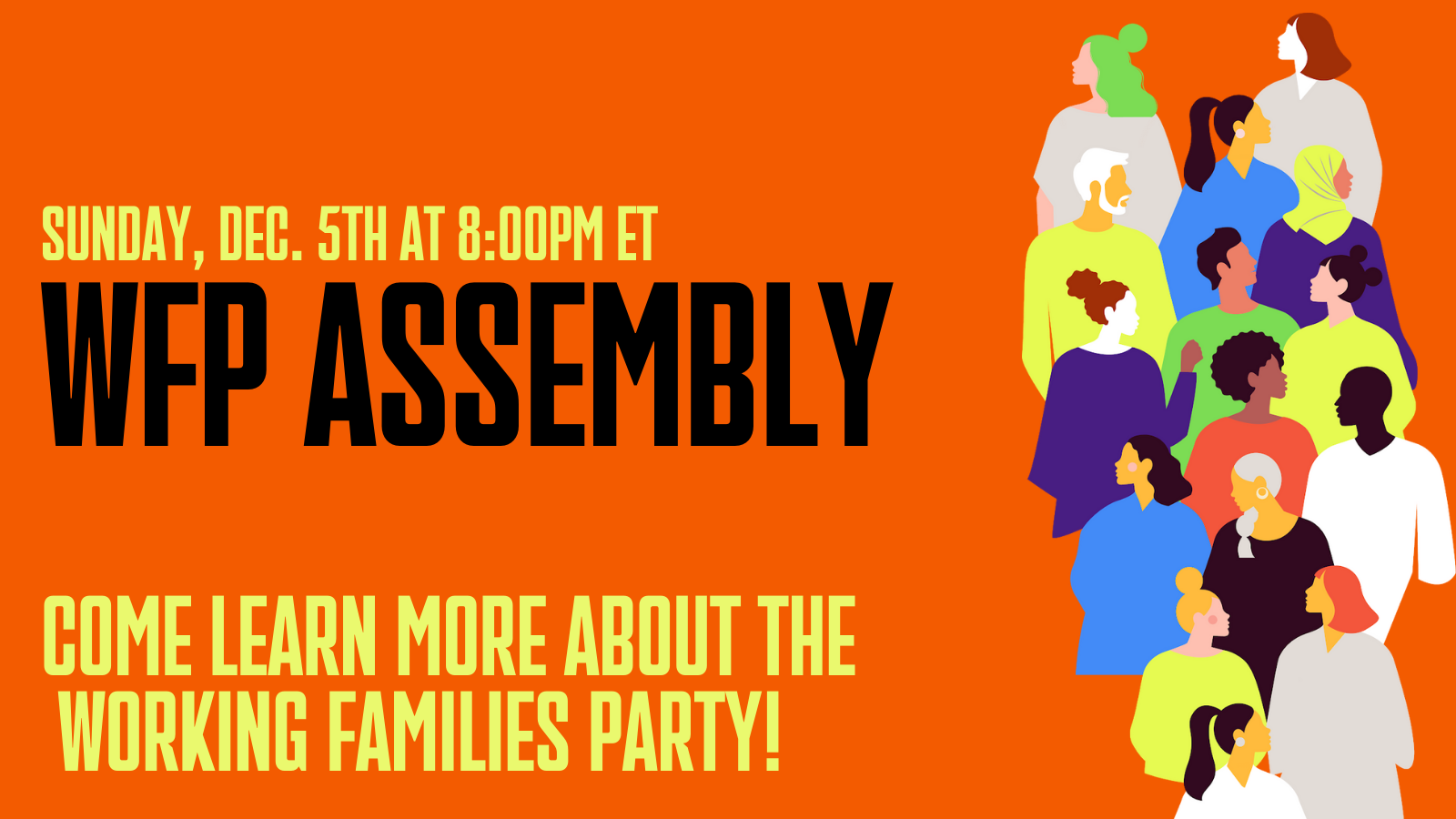 SUNDAY, DEC. 5TH AT 8:00PM ET

WFP ASSEMBLY

COME LEARN MORE ABOUT THE WORKING FAMILIES PARTY!